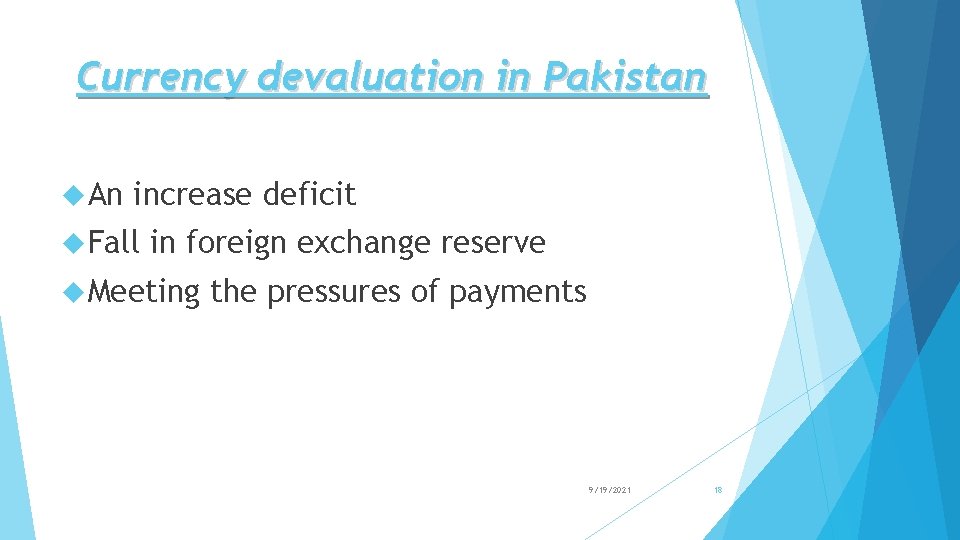 Currency devaluation in Pakistan

An increase deficit

Fall in foreign exchange reserve

Meeting the pressures of payments

9/19/2021

18